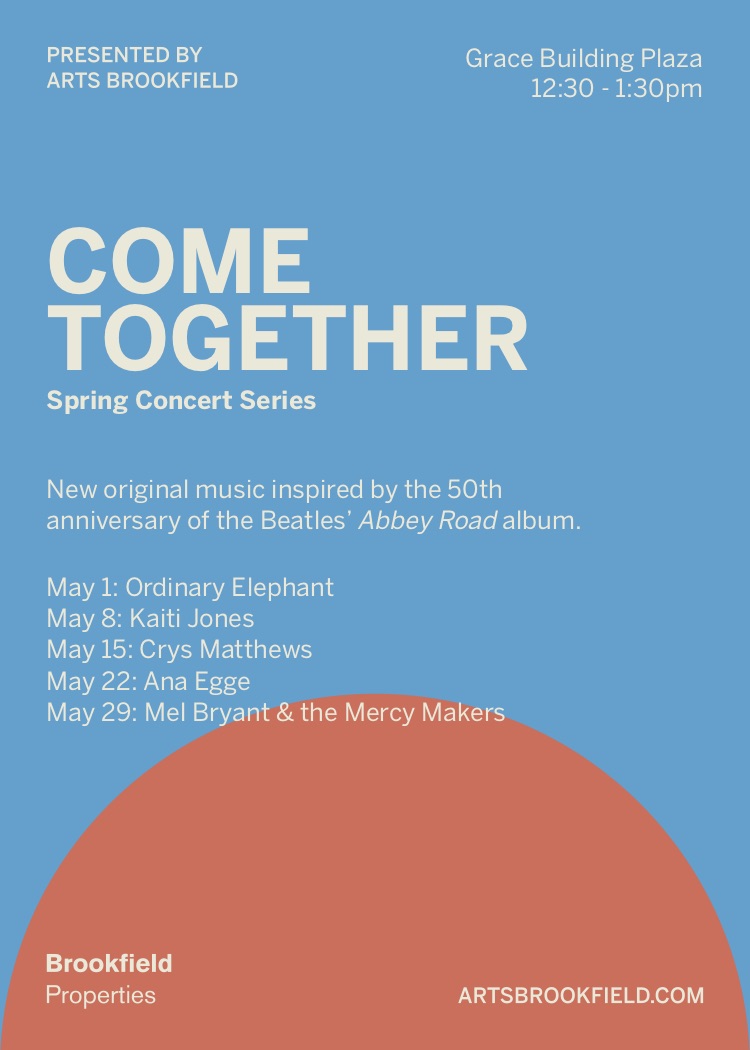 PRESENTED BY
ARTS BROOKFIELD

Grace Building Plaza
12:30 - 1:30pm

COME TOGETHER

Spring Concert Series

New original music inspired by the 50th anniversary of the Beatles' Abbey Road album.

May 1: Ordinary Elephant
May 8: Kaiti Jones
May 15: Crys Matthews
May 22: Ana Egge
May 29: Mel Bryant & the Mercy Makers

Brookfield
Properties

ARTSBROOKFIELD.COM